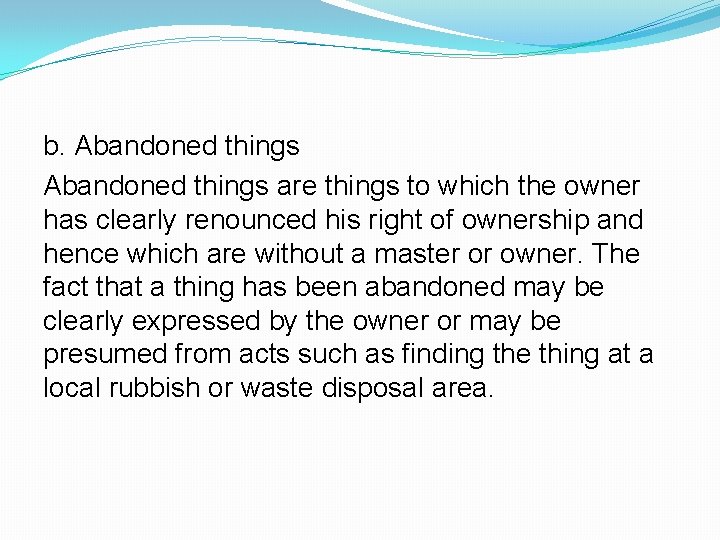 b. Abandoned things

Abandoned things are things to which the owner has clearly renounced his right of ownership and hence which are without a master or owner. The fact that a thing has been abandoned may be clearly expressed by the owner or may be presumed from acts such as finding the thing at a local rubbish or waste disposal area.